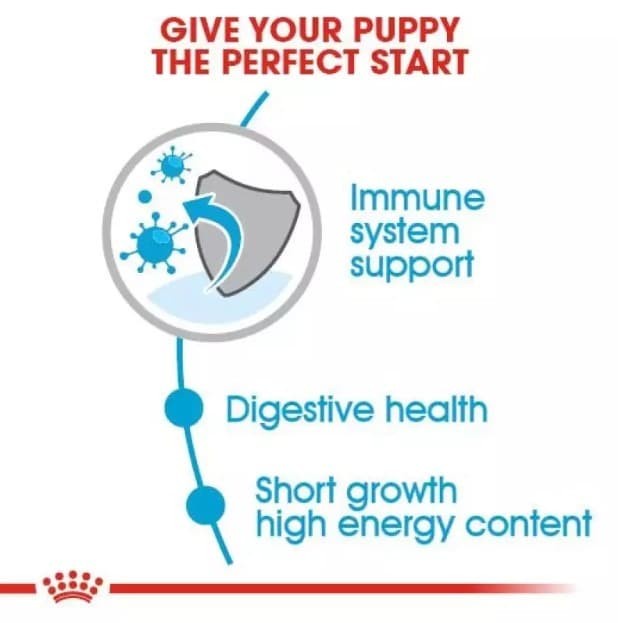 GIVE YOUR PUPPY THE PERFECT START

Immune system support

Digestive health

Short growth high energy content